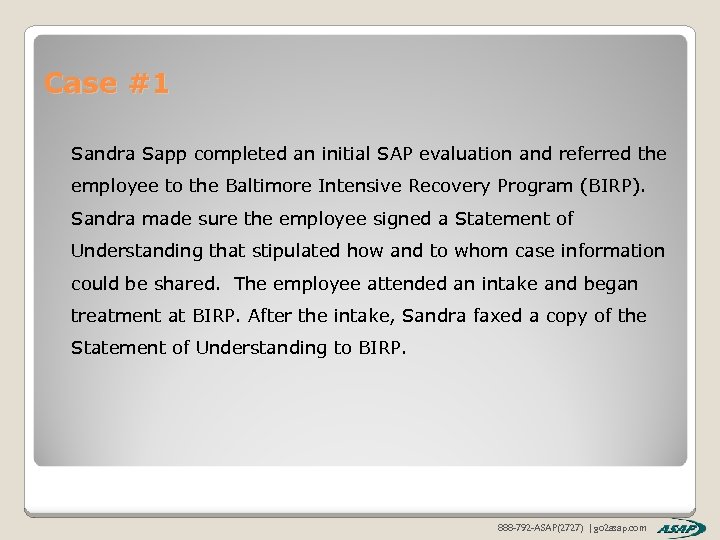 Case #1

Sandra Sapp completed an initial SAP evaluation and referred the employee to the Baltimore Intensive Recovery Program (BIRP). Sandra made sure the employee signed a Statement of Understanding that stipulated how and to whom case information could be shared. The employee attended an intake and began treatment at BIRP. After the intake, Sandra faxed a copy of the Statement of Understanding to BIRP.

888-792-ASAP(2727) | go2asap.com

ASAP